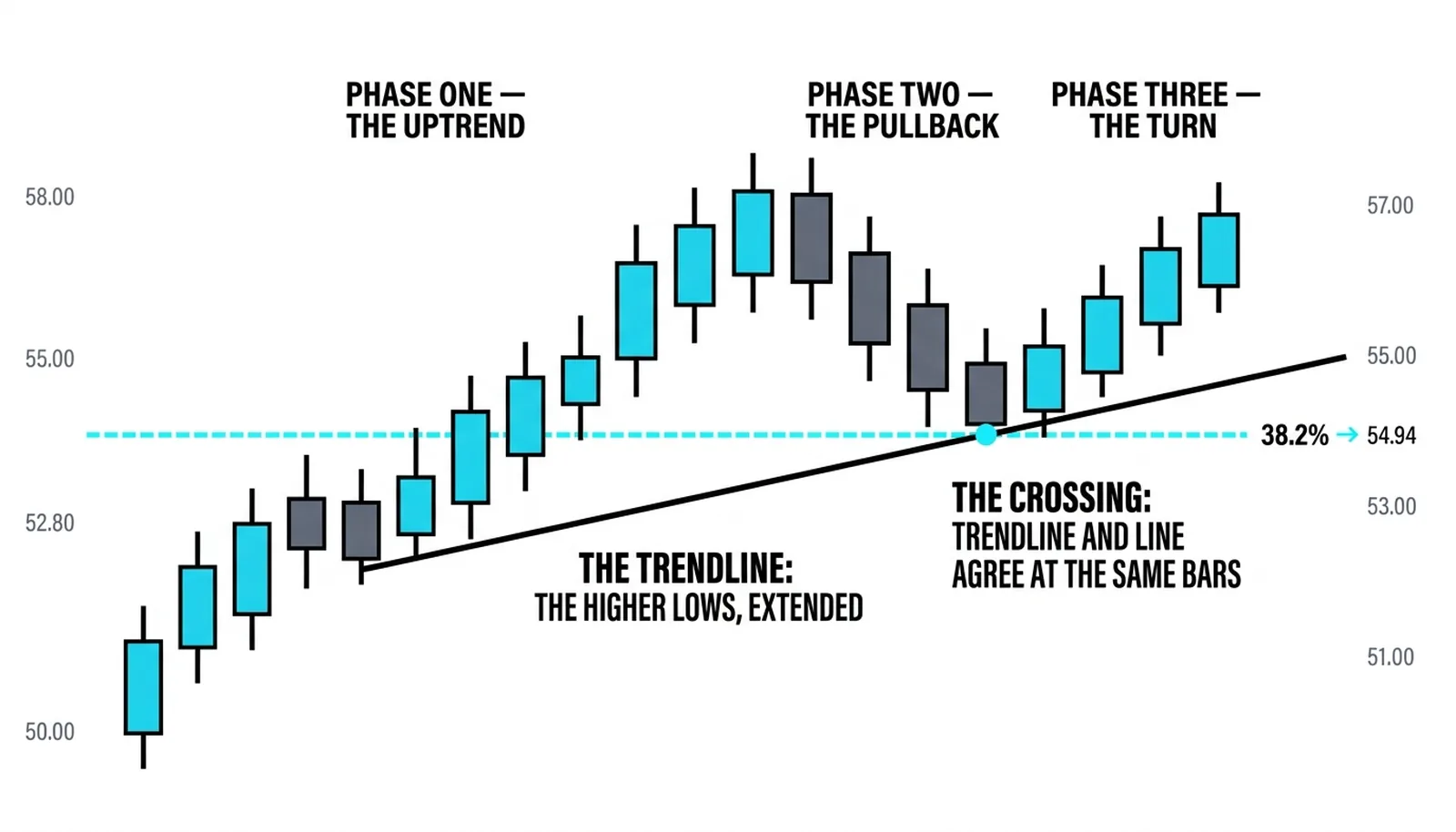 PHASE ONE — THE UPTREND

PHASE TWO — THE PULLBACK

PHASE THREE — THE TURN

58.00

55.00

52.80

50.00

57.00

55.00

38.2% → 54.94

53.00

51.00

THE TRENDLINE:
THE HIGHER LOWS, EXTENDED

THE CROSSING:
TRENDLINE AND LINE AGREE AT THE SAME BARS